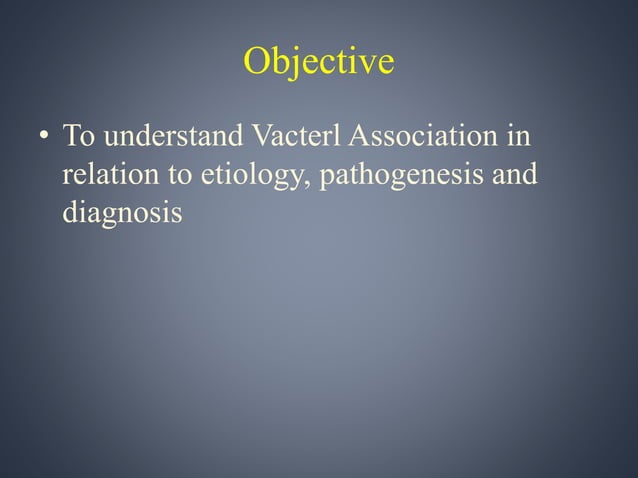 Objective

• To understand Vacterl Association in relation to etiology, pathogenesis and diagnosis